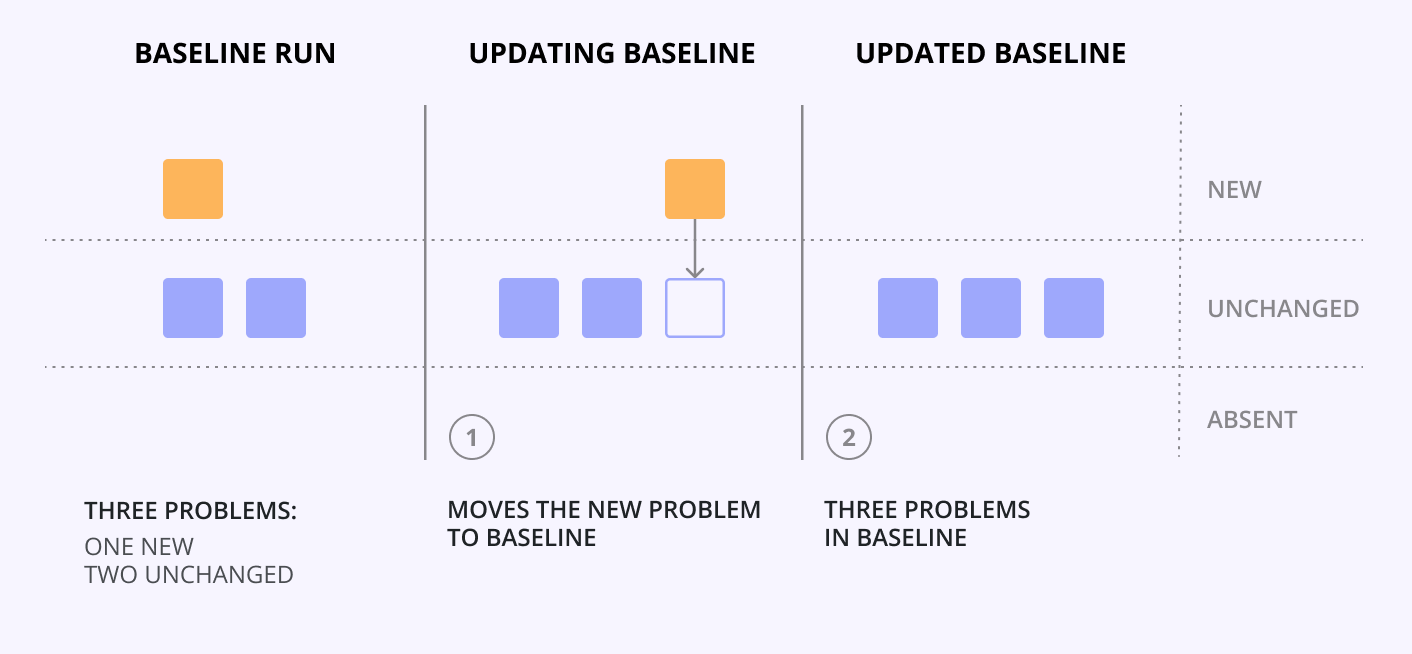 BASELINE RUN

UPDATING BASELINE

UPDATED BASELINE

NEW

UNCHANGED

ABSENT

1

2

THREE PROBLEMS:
ONE NEW
TWO UNCHANGED

MOVES THE NEW PROBLEM TO BASELINE

THREE PROBLEMS IN BASELINE